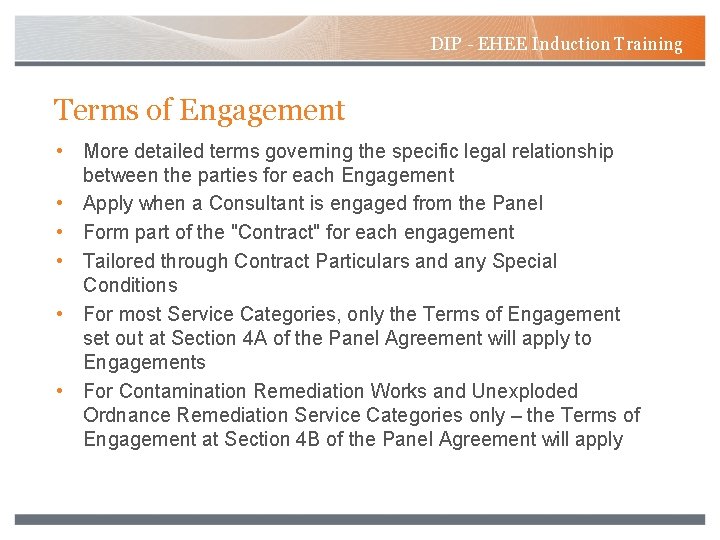 DIP - EHEE Induction Training

Terms of Engagement

• More detailed terms governing the specific legal relationship between the parties for each Engagement
• Apply when a Consultant is engaged from the Panel
• Form part of the "Contract" for each engagement
• Tailored through Contract Particulars and any Special Conditions
• For most Service Categories, only the Terms of Engagement set out at Section 4A of the Panel Agreement will apply to Engagements
• For Contamination Remediation Works and Unexploded Ordnance Remediation Service Categories only – the Terms of Engagement at Section 4B of the Panel Agreement will apply